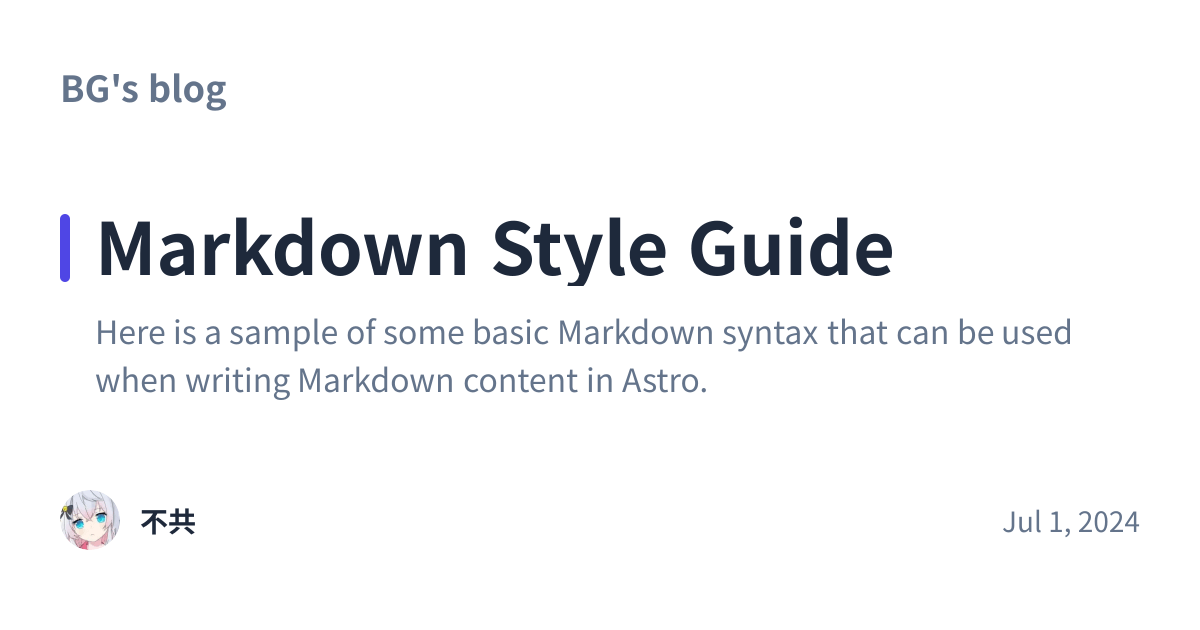 BG's blog

Markdown Style Guide

Here is a sample of some basic Markdown syntax that can be used when writing Markdown content in Astro.

不共

Jul 1, 2024